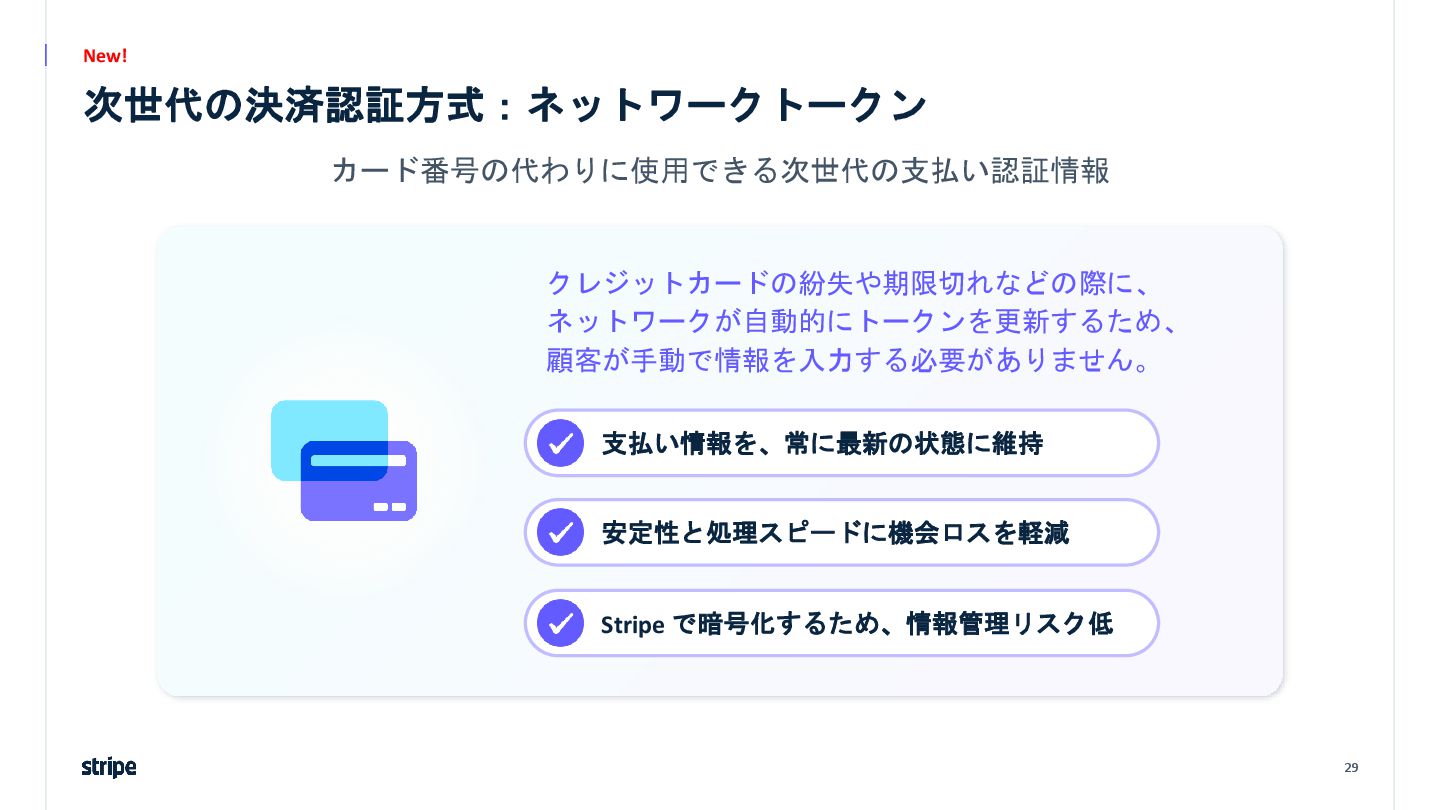 New!

次世代の決済認証方式：ネットワークトークン

カード番号の代わりに使用できる次世代の支払い認証情報

クレジットカードの紛失や期限切れなどの際に、ネットワークが自動的にトークンを更新するため、顧客が手動で情報を入力する必要がありません。

支払い情報を、常に最新の状態に維持

安定性と処理スピードに機会ロスを軽減

Stripe で暗号化するため、情報管理リスク低

stripe

29